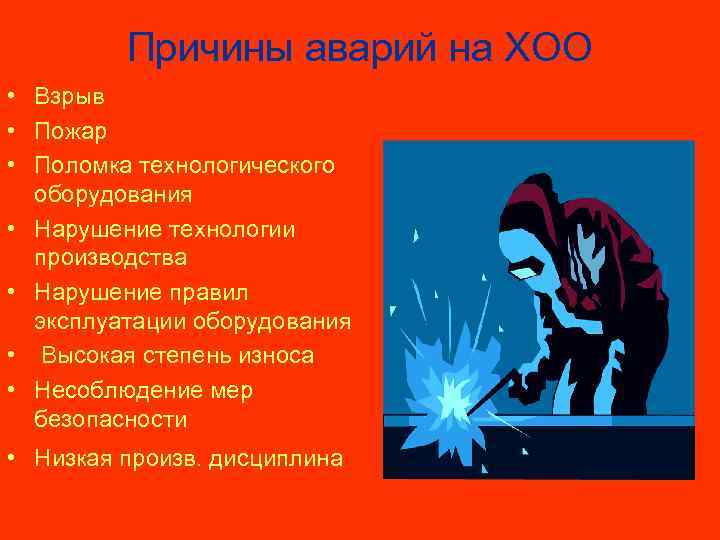 Причины аварий на ХОО

• Взрыв
• Пожар
• Поломка технологического оборудования
• Нарушение технологии производства
• Нарушение правил эксплуатации оборудования
• Высокая степень износа
• Несоблюдение мер безопасности
• Низкая произв. дисциплина